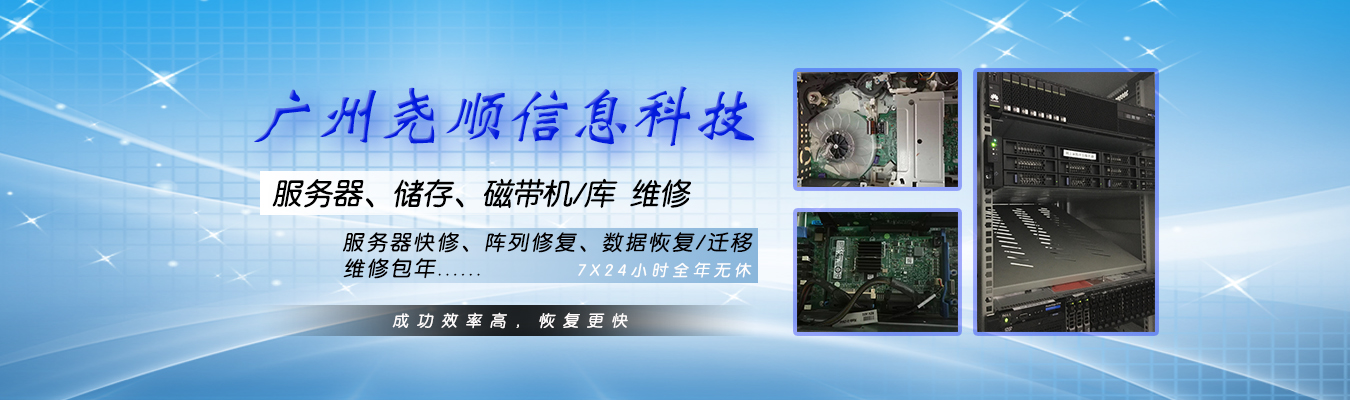 广州尧顺信息科技

服务器、储存、磁带机/库 维修

服务器快修、阵列修复、数据恢复/迁移
维修包年......

7X24小时全年无休

成功效率高，恢复更快